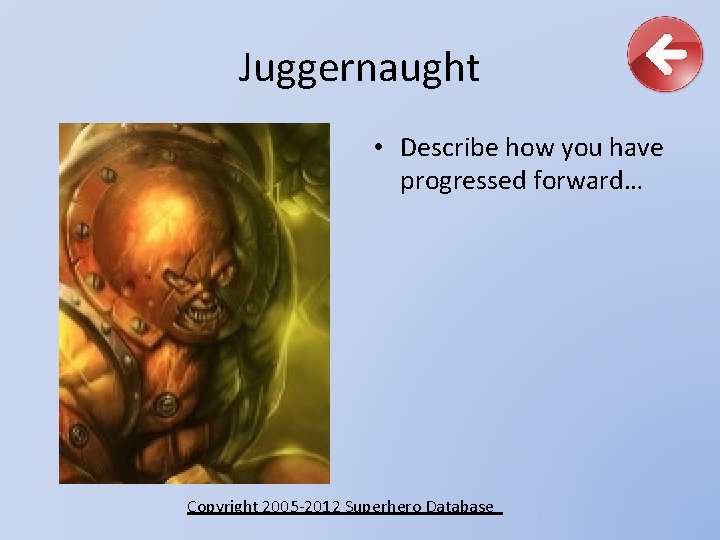 Juggernaught

• Describe how you have progressed forward…

Copyright 2005-2012 Superhero Database